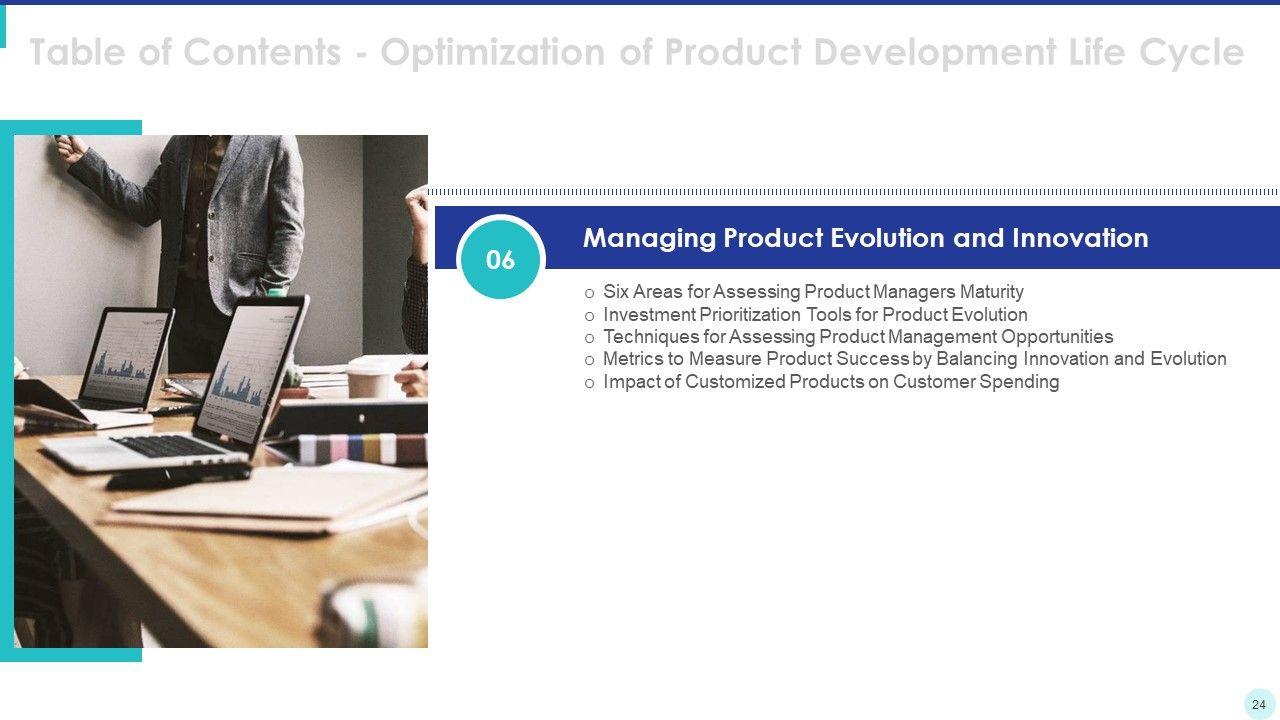 Table of Contents - Optimization of Product Development Life Cycle

06

Managing Product Evolution and Innovation

o Six Areas for Assessing Product Managers Maturity
o Investment Prioritization Tools for Product Evolution
o Techniques for Assessing Product Management Opportunities
o Metrics to Measure Product Success by Balancing Innovation and Evolution
o Impact of Customized Products on Customer Spending

24